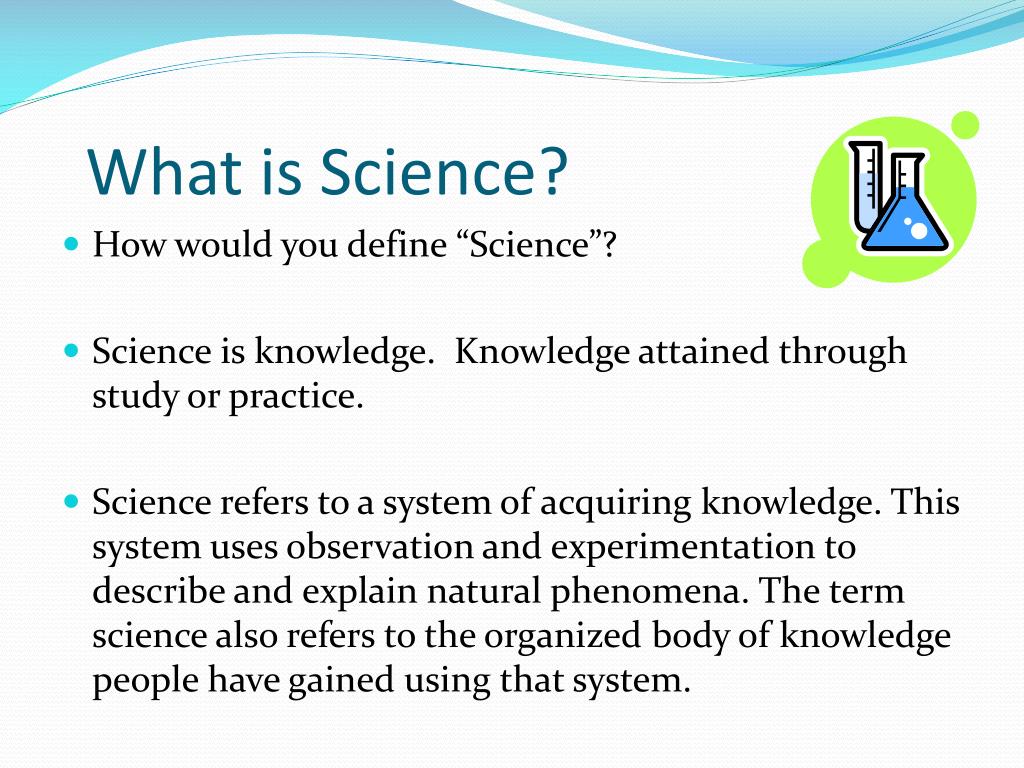 What is Science?

How would you define “Science”?

Science is knowledge. Knowledge attained through study or practice.

Science refers to a system of acquiring knowledge. This system uses observation and experimentation to describe and explain natural phenomena. The term science also refers to the organized body of knowledge people have gained using that system.